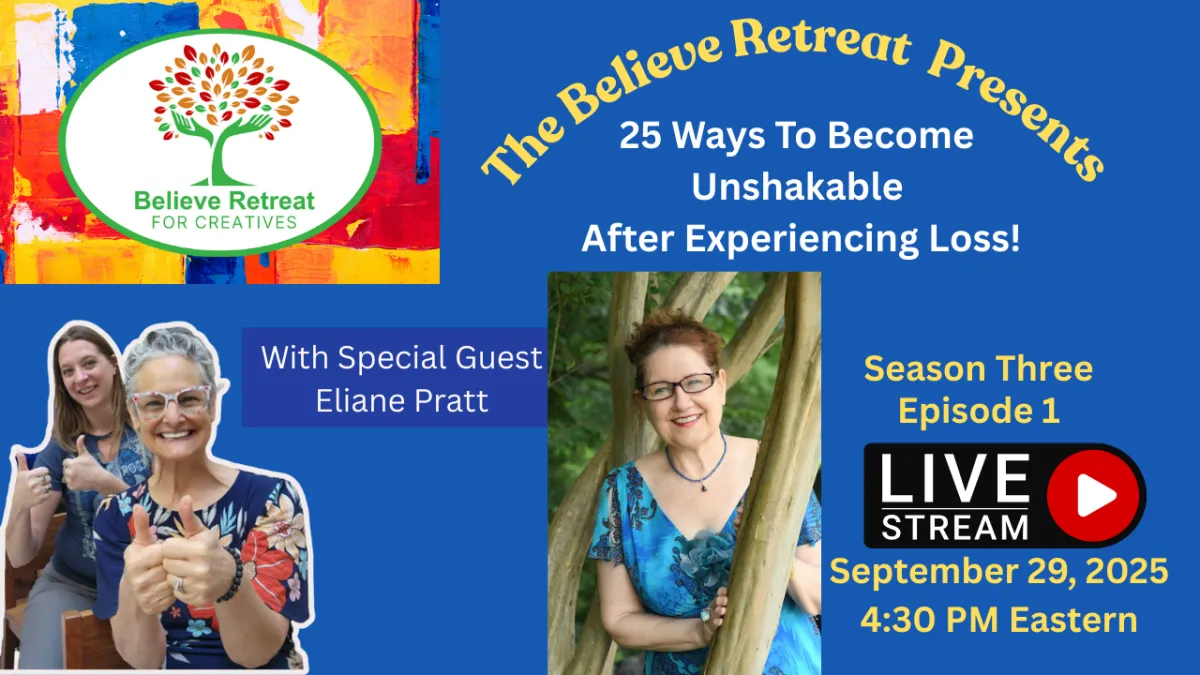 Believe Retreat
FOR CREATIVES

The Believe Retreat Presents

25 Ways To Become Unshakable After Experiencing Loss!

With Special Guest Eliane Pratt

Season Three
Episode 1

LIVE
STREAM

September 29, 2025
4:30 PM Eastern